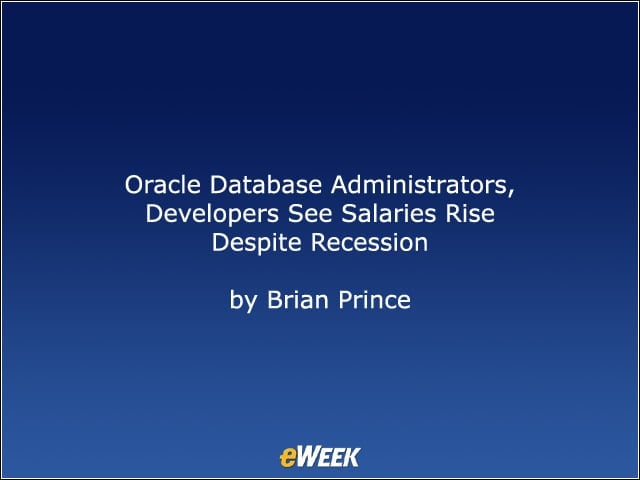 Oracle Database Administrators, Developers See Salaries Rise Despite Recession

by Brian Prince

eWEEK